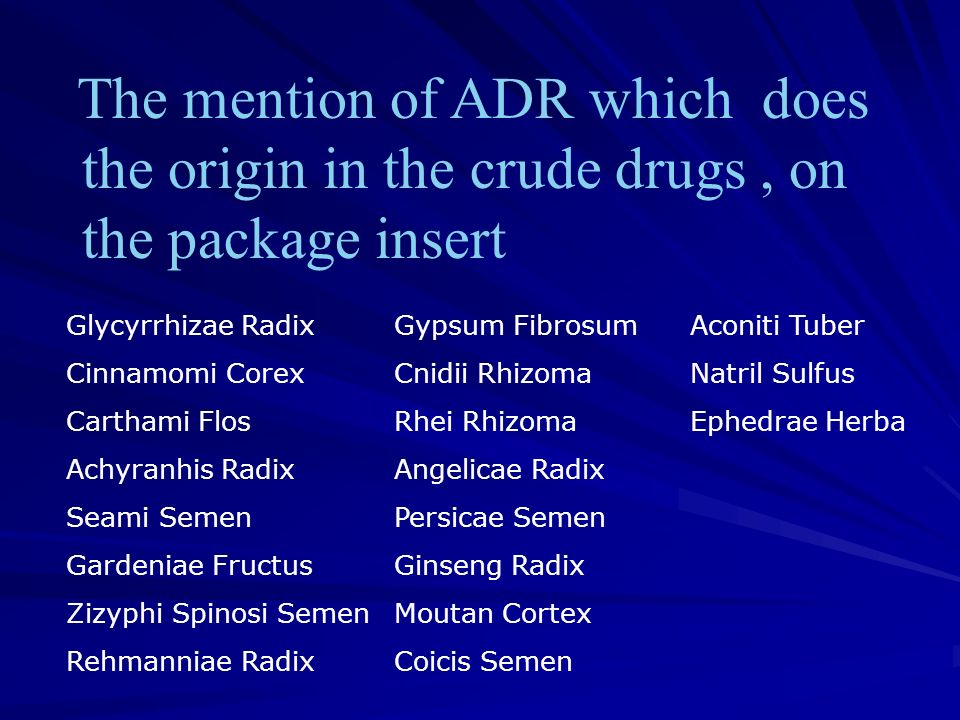 The mention of ADR which does the origin in the crude drugs , on the package insert

Glycyrrhizae Radix
Cinnamomi Corex
Carthami Flos
Achyranhis Radix
Seami Semen
Gardeniae Fructus
Zizyphi Spinosi Semen
Rehmanniae Radix

Gypsum Fibrosum
Cnidii Rhizoma
Rhei Rhizoma
Angelicae Radix
Persicae Semen
Ginseng Radix
Moutan Cortex
Coicis Semen

Aconiti Tuber
Natril Sulfus
Ephedrae Herba